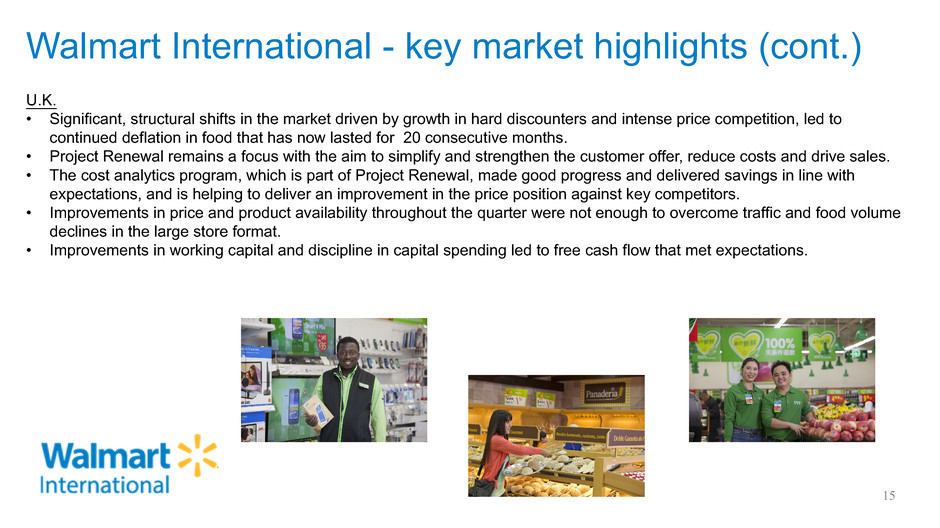 Walmart International - key market highlights (cont.)

U.K.
• Significant, structural shifts in the market driven by growth in hard discounters and intense price competition, led to continued deflation in food that has now lasted for 20 consecutive months.
• Project Renewal remains a focus with the aim to simplify and strengthen the customer offer, reduce costs and drive sales.
• The cost analytics program, which is part of Project Renewal, made good progress and delivered savings in line with expectations, and is helping to deliver an improvement in the price position against key competitors.
• Improvements in price and product availability throughout the quarter were not enough to overcome traffic and food volume declines in the large store format.
• Improvements in working capital and discipline in capital spending led to free cash flow that met expectations.

Panadería

100%

Walmart
International

15